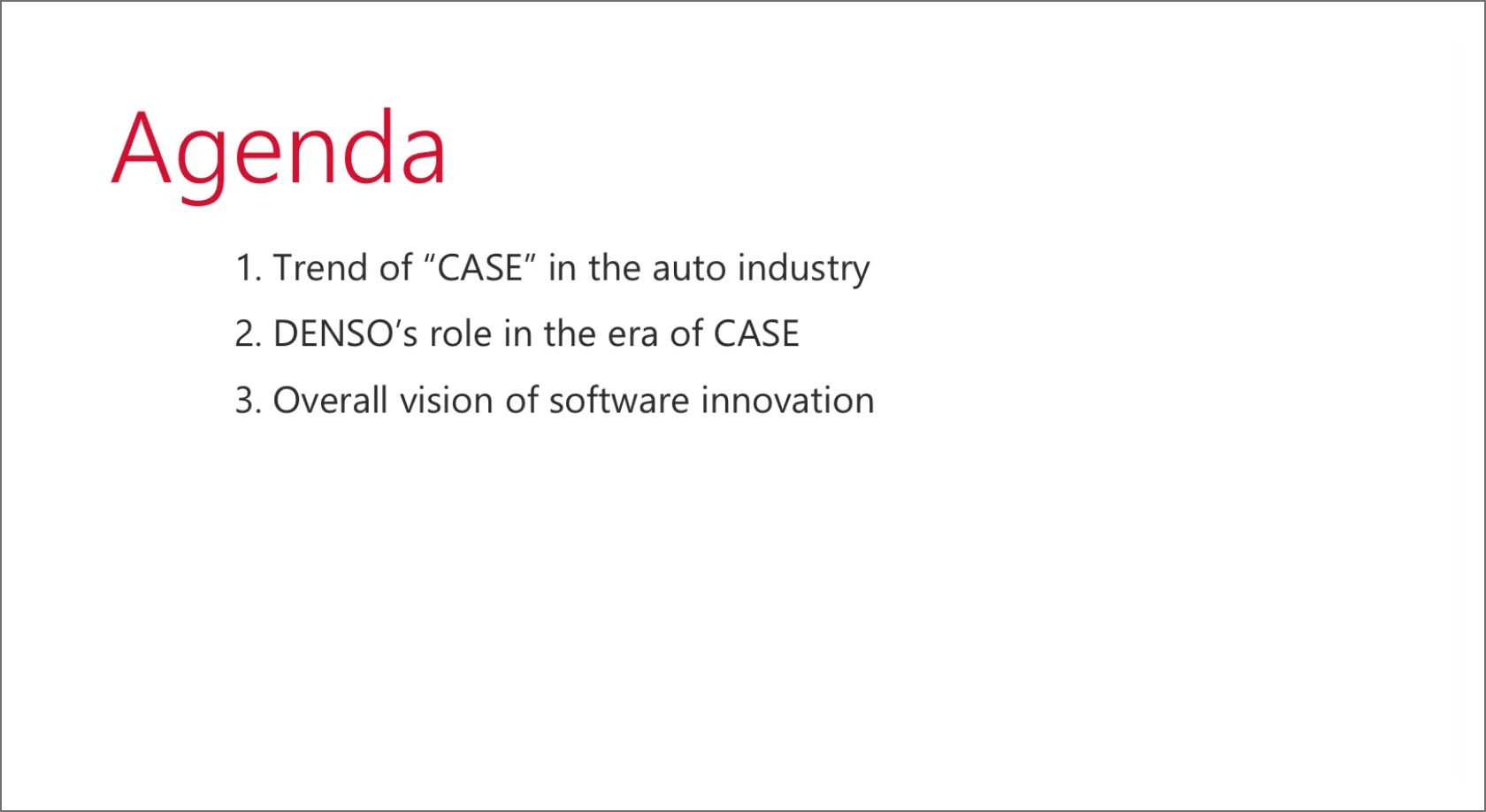 Agenda

1. Trend of “CASE” in the auto industry

2. DENSO’s role in the era of CASE

3. Overall vision of software innovation